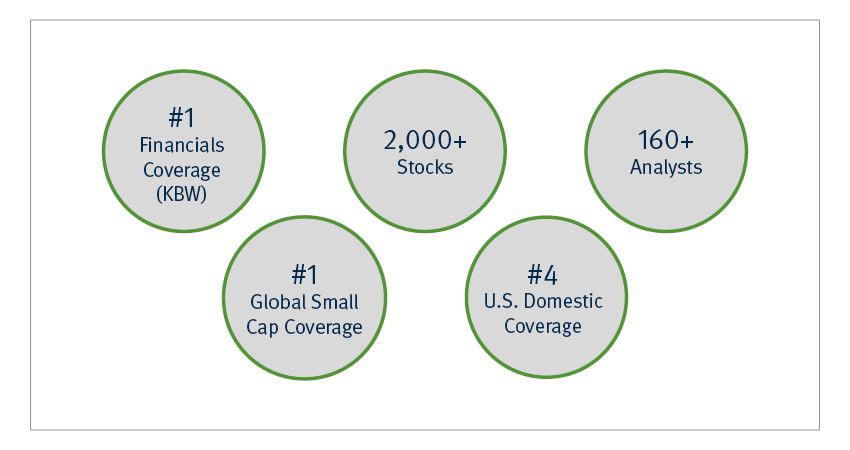 #1
Financials Coverage (KBW)

2,000+
Stocks

160+
Analysts

#1
Global Small Cap Coverage

#4
U.S. Domestic Coverage